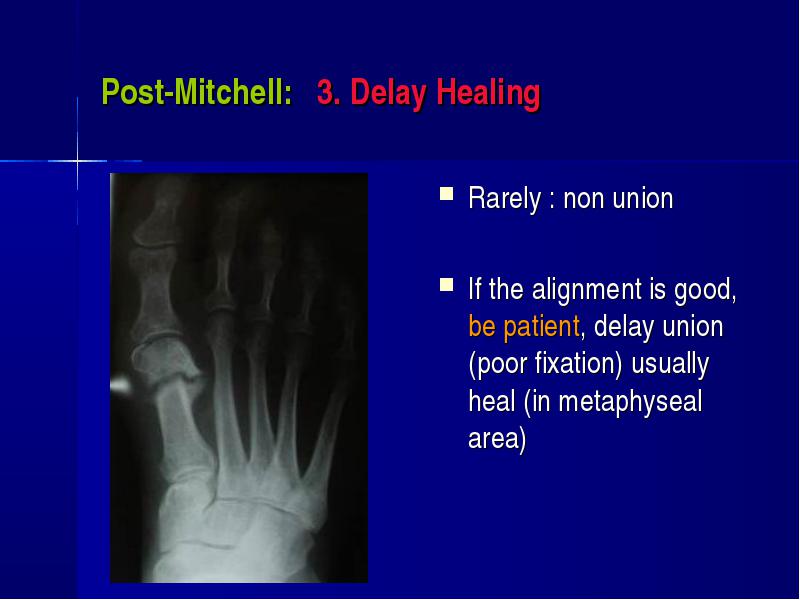 Post-Mitchell: 3. Delay Healing

- Rarely : non union

- If the alignment is good, be patient, delay union (poor fixation) usually heal (in metaphyseal area)